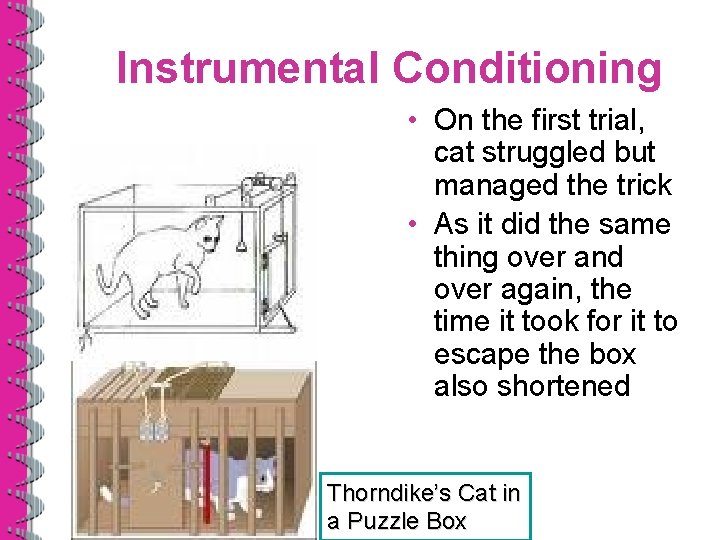 Instrumental Conditioning

• On the first trial, cat struggled but managed the trick
• As it did the same thing over and over again, the time it took for it to escape the box also shortened

Thorndike's Cat in a Puzzle Box